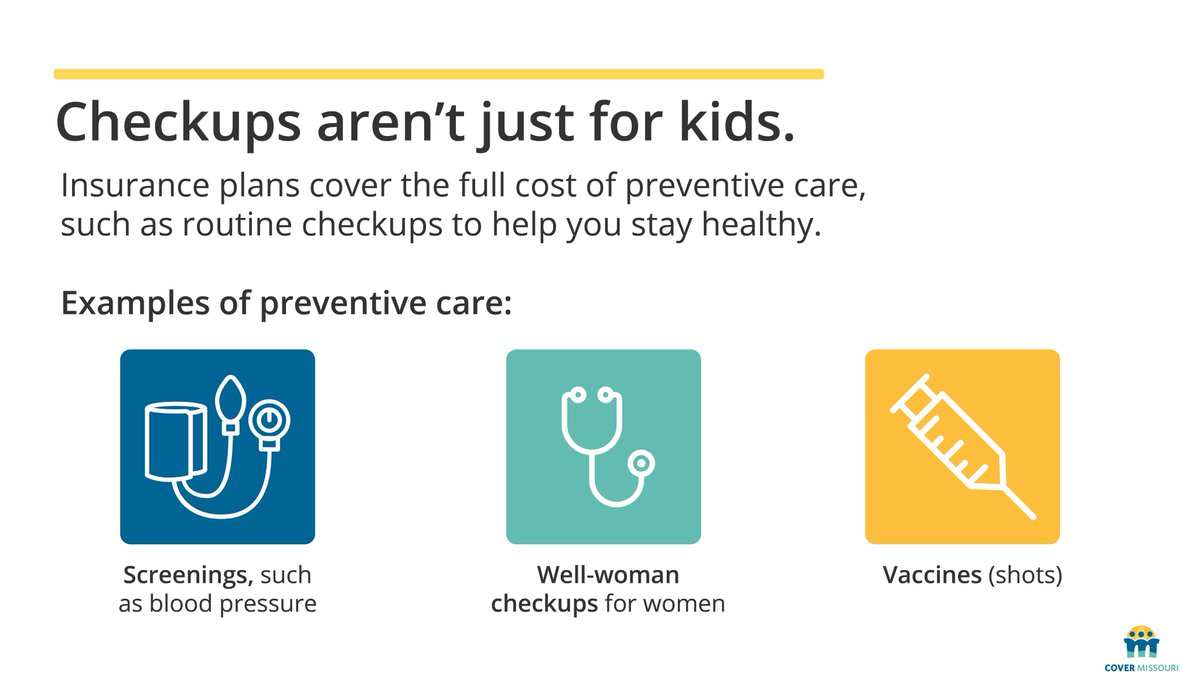 Checkups aren't just for kids.

Insurance plans cover the full cost of preventive care, such as routine checkups to help you stay healthy.

Examples of preventive care:

Screenings, such as blood pressure

Well-woman checkups for women

Vaccines (shots)

COVER MISSOURI